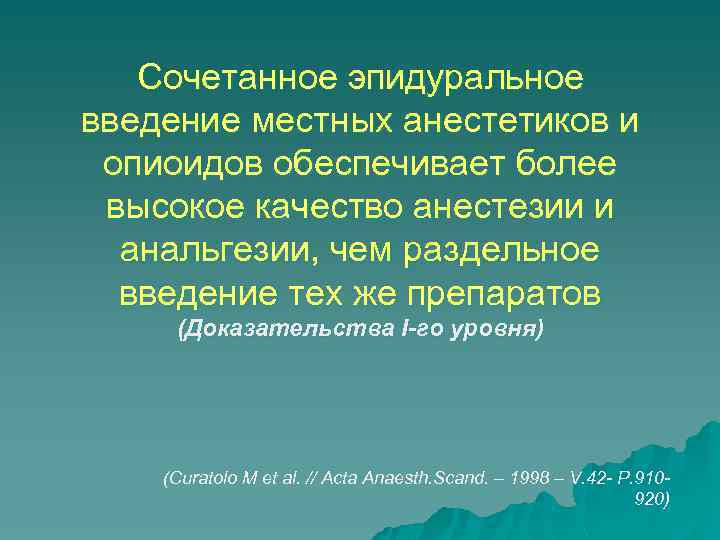 Сочетанное эпидуральное введение местных анестетиков и опиоидов обеспечивает более высокое качество анестезии и анальгезии, чем раздельное введение тех же препаратов

(Доказательства I-го уровня)

(Curatolo M et al. // Acta Anaesth.Scand. – 1998 – V.42- P.910-920)